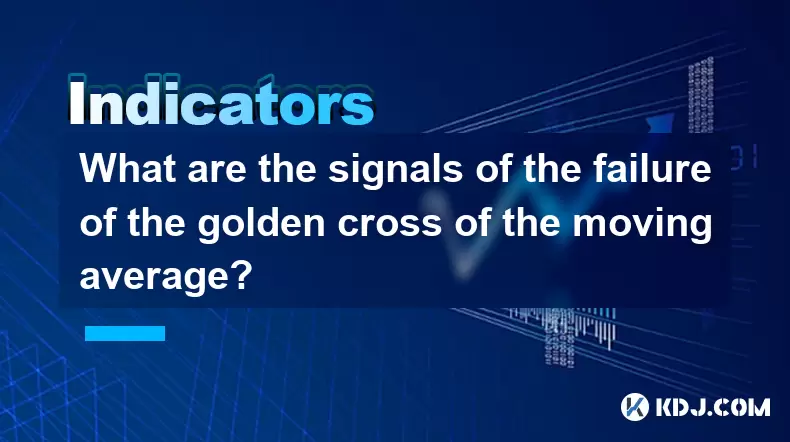 Indicators

What are the signals of the failure of the golden cross of the moving average?

KDJ.COM